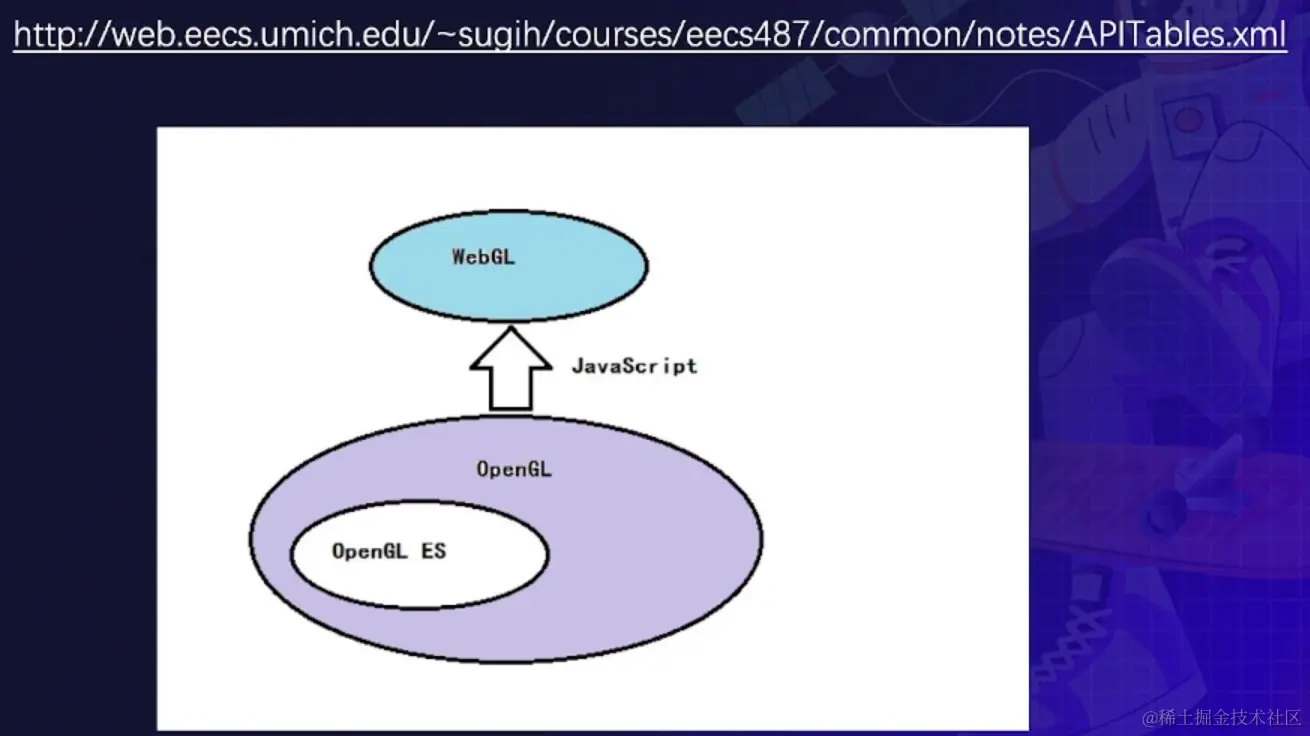 http://web.eecs.umich.edu/~sugih/courses/eecs487/common/notes/APITables.xml

WebGL

JavaScript

OpenGL

OpenGL ES

@稀土掘金技术社区